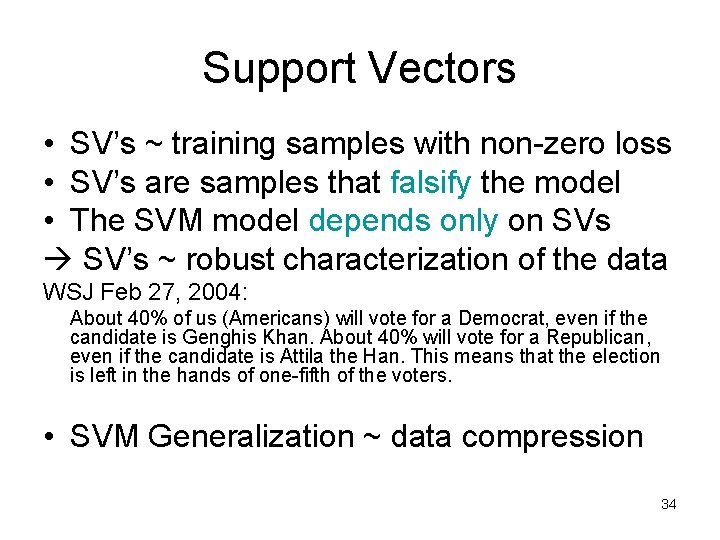 Support Vectors

• SV's ~ training samples with non-zero loss
• SV's are samples that falsify the model
• The SVM model depends only on SVs
→ SV's ~ robust characterization of the data

WSJ Feb 27, 2004:

About 40% of us (Americans) will vote for a Democrat, even if the candidate is Genghis Khan. About 40% will vote for a Republican, even if the candidate is Attila the Han. This means that the election is left in the hands of one-fifth of the voters.

• SVM Generalization ~ data compression

34